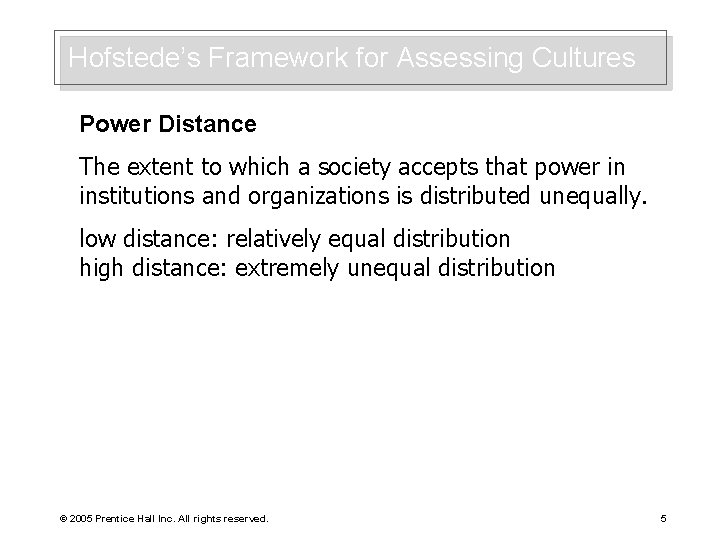 Hofstede's Framework for Assessing Cultures

Power Distance

The extent to which a society accepts that power in institutions and organizations is distributed unequally.

low distance: relatively equal distribution
high distance: extremely unequal distribution

© 2005 Prentice Hall Inc. All rights reserved.

5